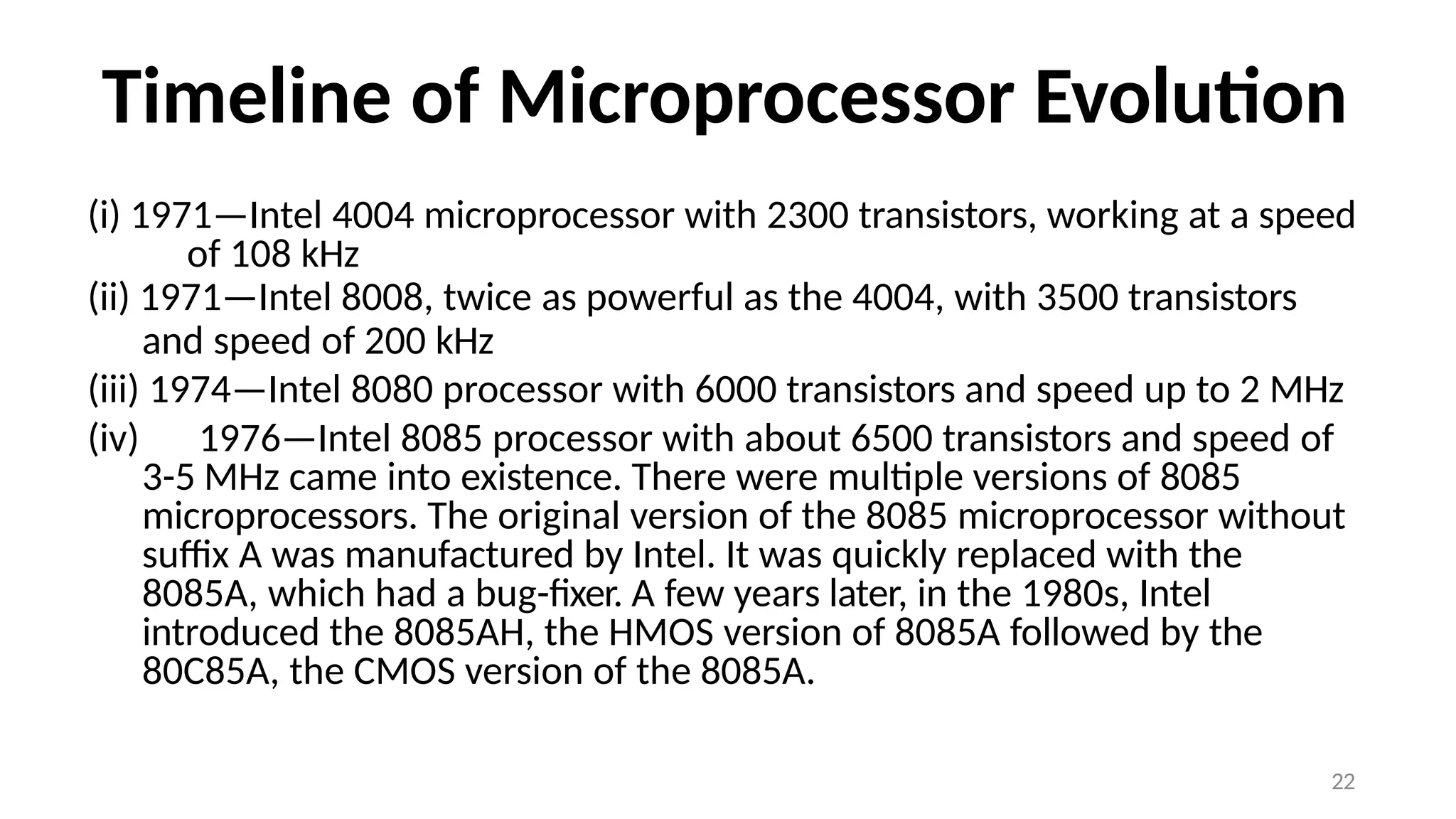 Timeline of Microprocessor Evolution

(i) 1971—Intel 4004 microprocessor with 2300 transistors, working at a speed of 108 kHz

(ii) 1971—Intel 8008, twice as powerful as the 4004, with 3500 transistors and speed of 200 kHz

(iii) 1974—Intel 8080 processor with 6000 transistors and speed up to 2 MHz

(iv) 1976—Intel 8085 processor with about 6500 transistors and speed of 3-5 MHz came into existence. There were multiple versions of 8085 microprocessors. The original version of the 8085 microprocessor without suffix A was manufactured by Intel. It was quickly replaced with the 8085A, which had a bug-fixer. A few years later, in the 1980s, Intel introduced the 8085AH, the HMOS version of 8085A followed by the 80C85A, the CMOS version of the 8085A.

22